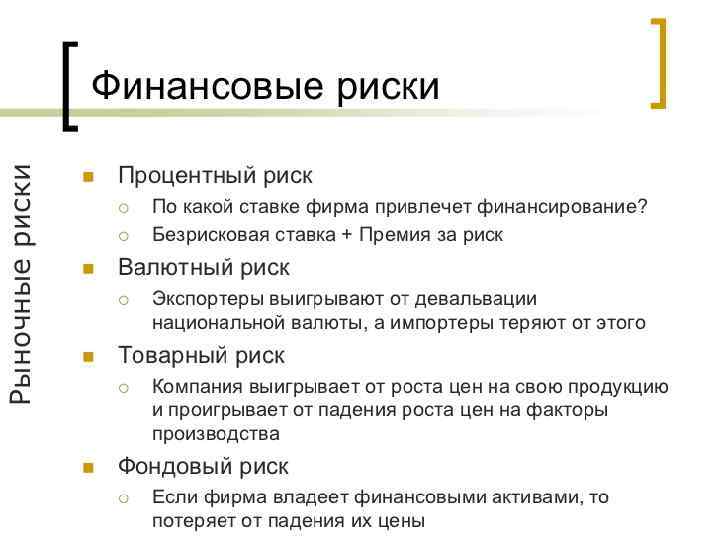 Финансовые риски

Рыночные риски

Процентный риск
По какой ставке фирма привлечет финансирование?
Безрисковая ставка + Премия за риск

Валютный риск
Экспортеры выигрывают от девальвации национальной валюты, а импортеры теряют от этого

Товарный риск
Компания выигрывает от роста цен на свою продукцию и проигрывает от падения роста цен на факторы производства

Фондовый риск
Если фирма владеет финансовыми активами, то потеряет от падения их цены